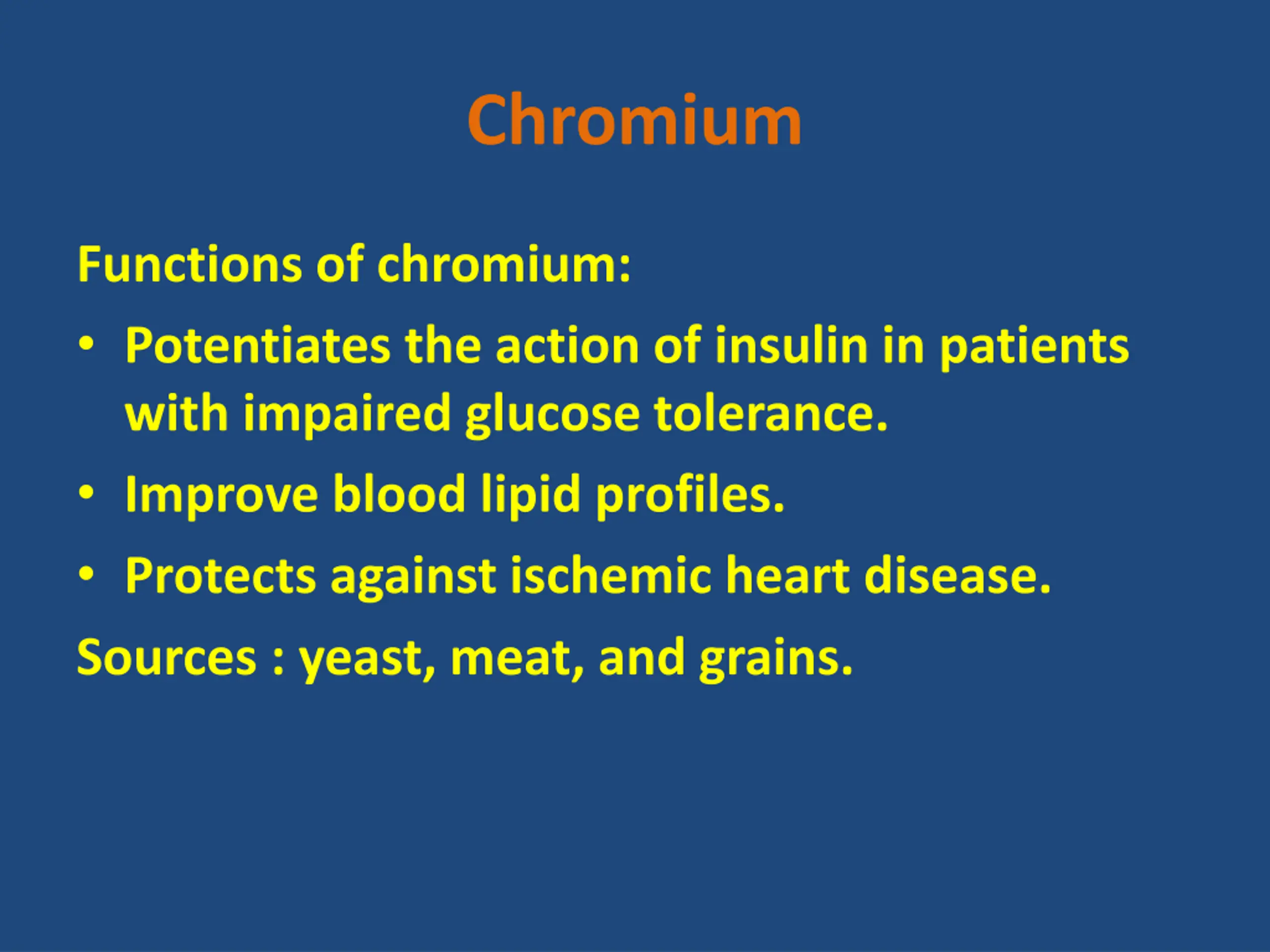 Chromium

Functions of chromium:
• Potentiates the action of insulin in patients with impaired glucose tolerance.
• Improve blood lipid profiles.
• Protects against ischemic heart disease.

Sources : yeast, meat, and grains.